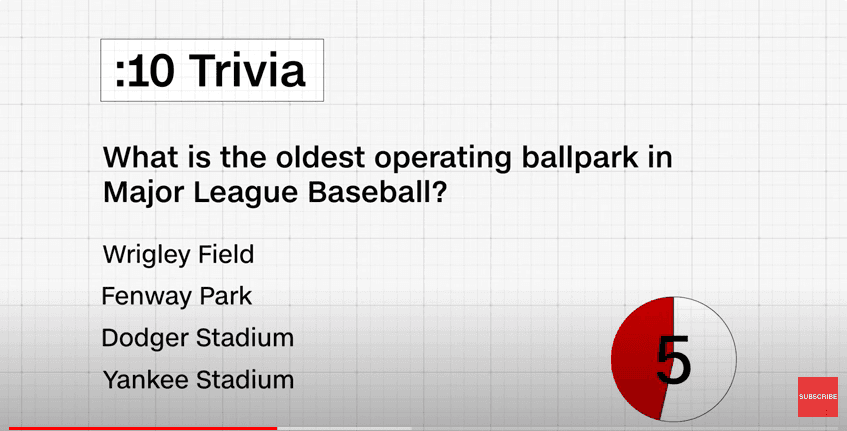 :10 Trivia

What is the oldest operating ballpark in Major League Baseball?

Wrigley Field

Fenway Park

Dodger Stadium

Yankee Stadium

5

SUBSCRIBE